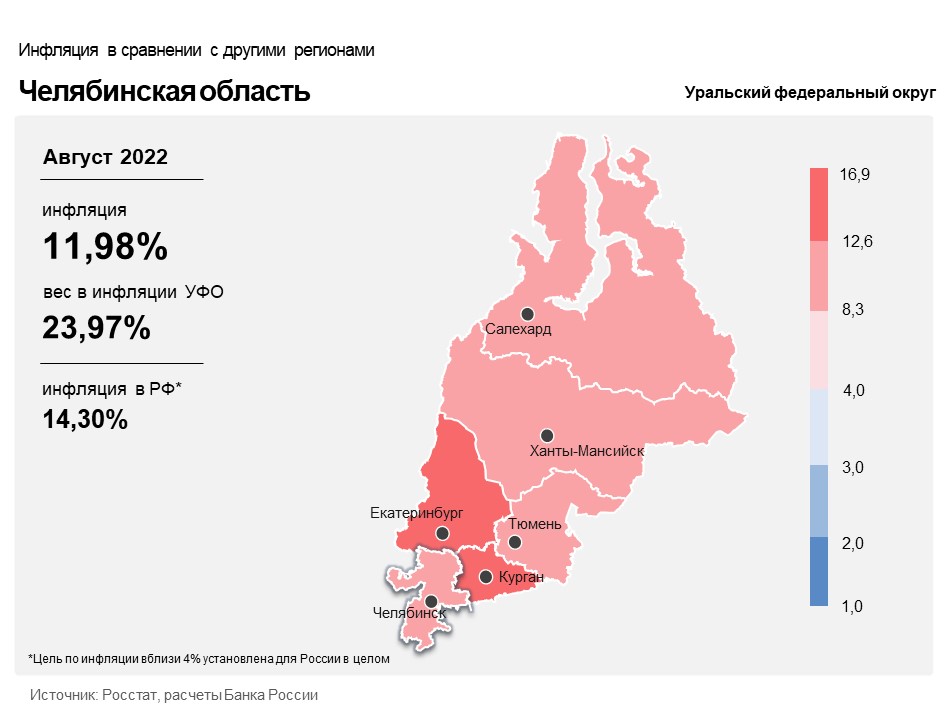 Инфляция в сравнении с другими регионами

Челябинская область

Уральский федеральный округ

Август 2022

инфляция

11,98%

вес в инфляции УФО

23,97%

инфляция в РФ*

14,30%

Салехард

Ханты-Мансийск

Екатеринбург

Тюмень

Курган

Челябинск

16,9
12,6
8,3
4,0
3,0
2,0
1,0

*Цель по инфляции вблизи 4% установлена для России в целом

Источник: Росстат, расчеты Банка России